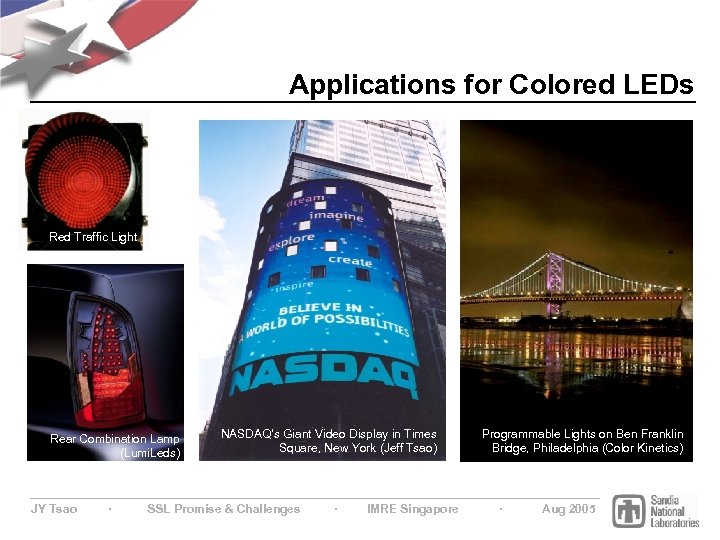 Applications for Colored LEDs

Red Traffic Light

Rear Combination Lamp (LumiLeds)

dream
imagine
explore
create
inspire
BELIEVE IN A WORLD OF POSSIBILITIES
NASDAQ

NASDAQ's Giant Video Display in Times Square, New York (Jeff Tsao)

Programmable Lights on Ben Franklin Bridge, Philadelphia (Color Kinetics)

JY Tsao · SSL Promise & Challenges · IMRE Singapore · Aug 2005

Sandia National Laboratories